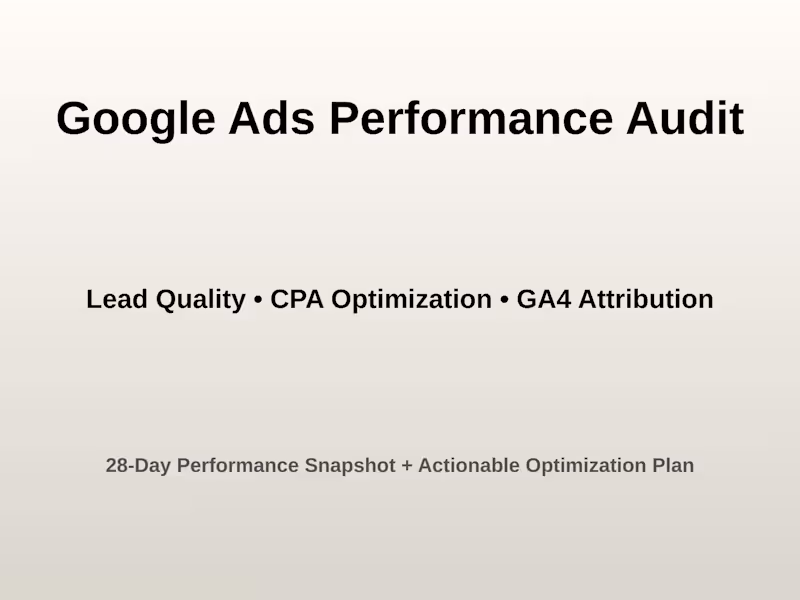 Google Ads Performance Audit

Lead Quality • CPA Optimization • GA4 Attribution

28-Day Performance Snapshot + Actionable Optimization Plan